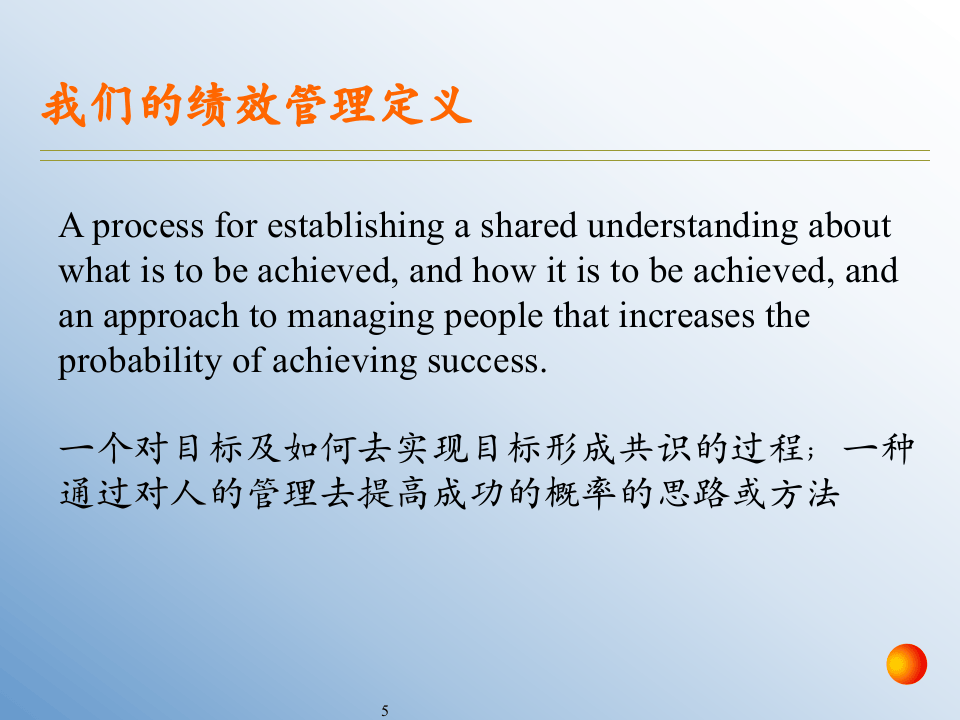 我们的绩效管理定义

A process for establishing a shared understanding about what is to be achieved, and how it is to be achieved, and an approach to managing people that increases the probability of achieving success.

一个对目标及如何去实现目标形成共识的过程；一种通过对人的管理去提高成功的概率的思路或方法

5